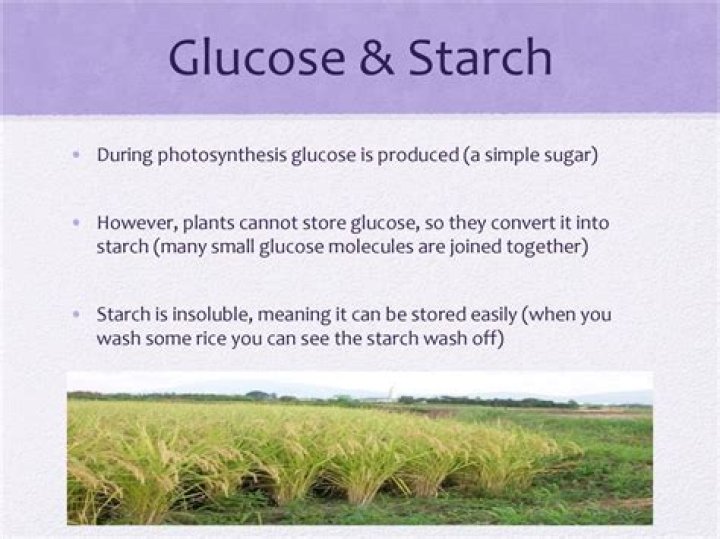 Glucose & Starch

• During photosynthesis glucose is produced (a simple sugar)

• However, plants cannot store glucose, so they convert it into starch (many small glucose molecules are joined together)

• Starch is insoluble, meaning it can be stored easily (when you wash some rice you can see the starch wash off)